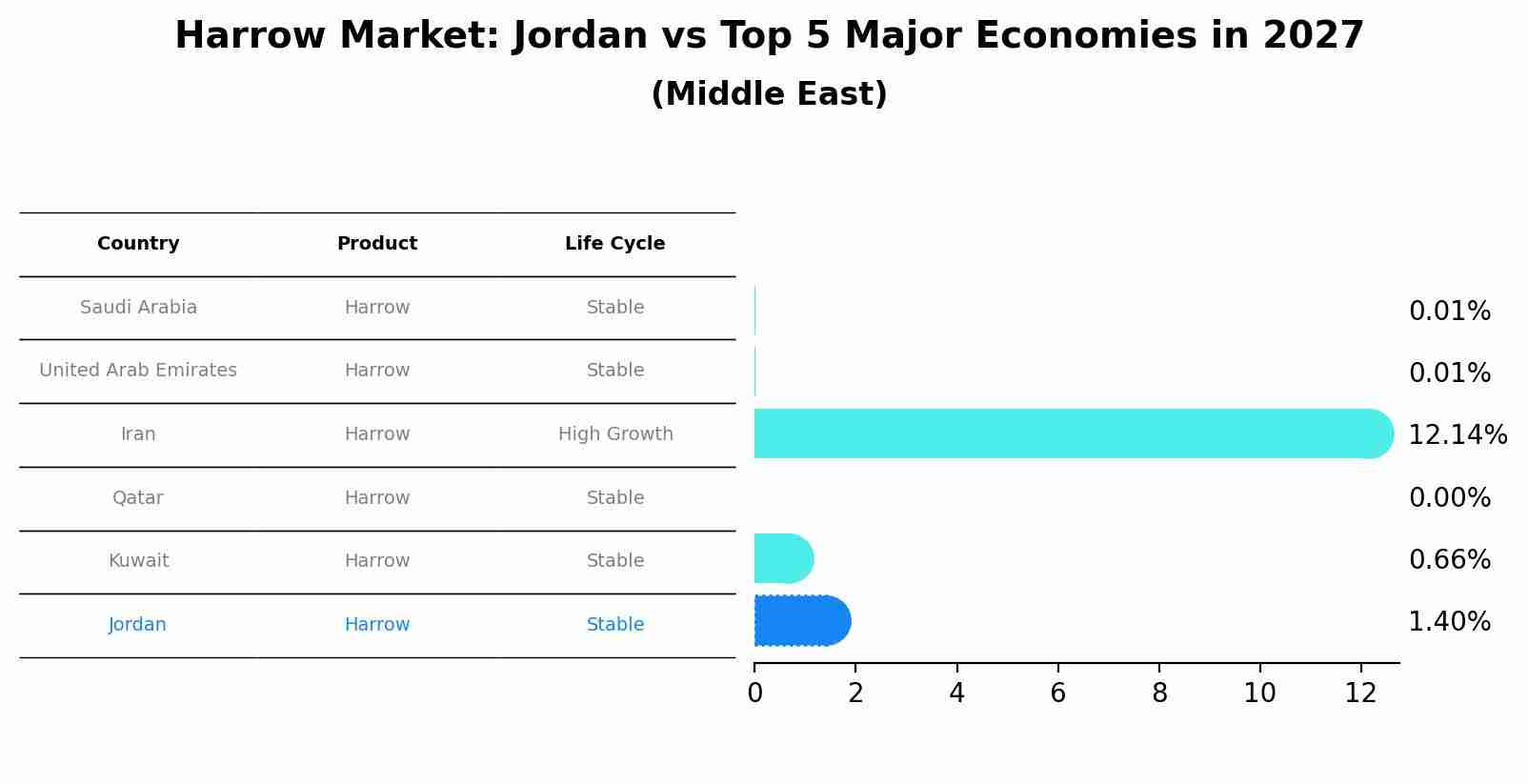 Harrow Market: Jordan vs Top 5 Major Economies in 2027
(Middle East)

| Country | Product | Life Cycle |
|---|---|---|
| Saudi Arabia | Harrow | Stable |
| United Arab Emirates | Harrow | Stable |
| Iran | Harrow | High Growth |
| Qatar | Harrow | Stable |
| Kuwait | Harrow | Stable |
| Jordan | Harrow | Stable |

0.01%
0.01%
12.14%
0.00%
0.66%
1.40%

0 2 4 6 8 10 12